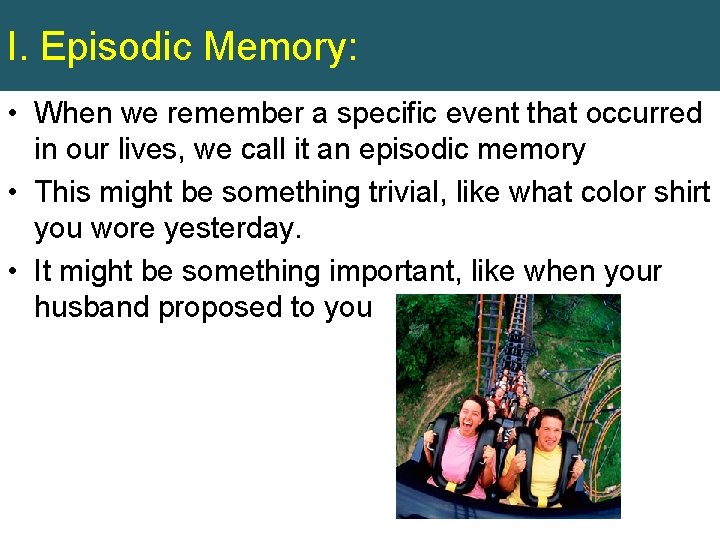 I. Episodic Memory:

• When we remember a specific event that occurred in our lives, we call it an episodic memory

• This might be something trivial, like what color shirt you wore yesterday.

• It might be something important, like when your husband proposed to you